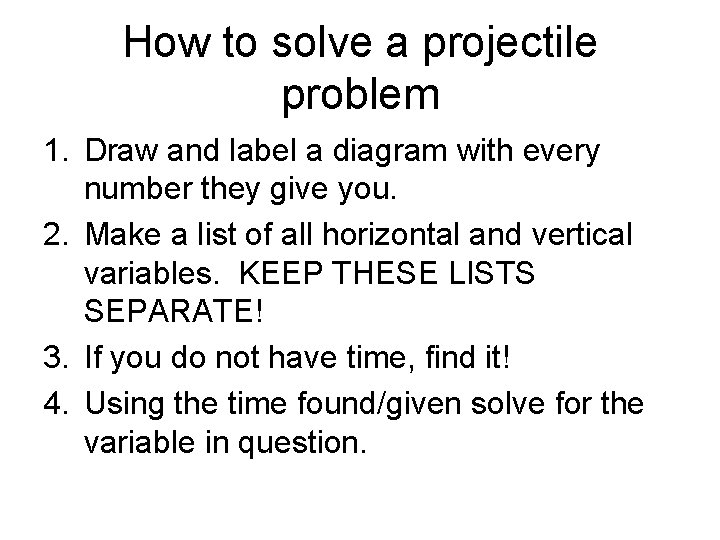 How to solve a projectile problem

1. Draw and label a diagram with every number they give you.
2. Make a list of all horizontal and vertical variables.  KEEP THESE LISTS SEPARATE!
3. If you do not have time, find it!
4. Using the time found/given solve for the variable in question.